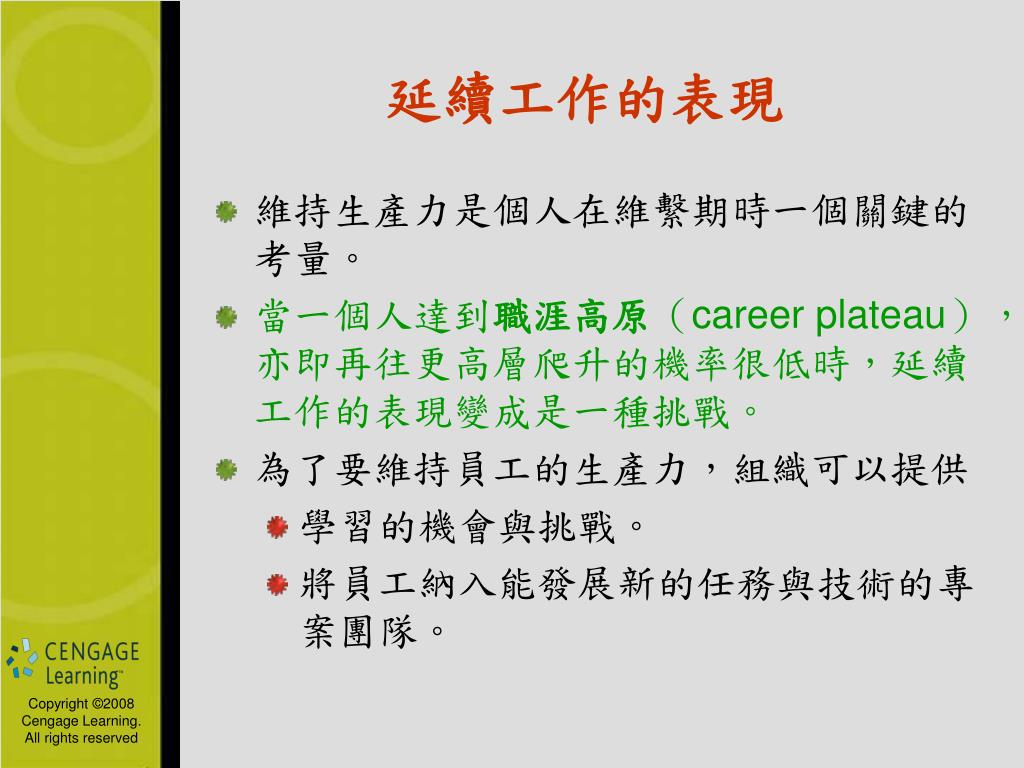 延續工作的表現

維持生產力是個人在維繫期時一個關鍵的考量。

當一個人達到職涯高原（career plateau），亦即再往更高層爬升的機率很低時，延續工作的表現變成是一種挑戰。

為了要維持員工的生產力，組織可以提供

學習的機會與挑戰。

將員工納入能發展新的任務與技術的專案團隊。

CENGAGE Learning™

Copyright ©2008 Cengage Learning. All rights reserved